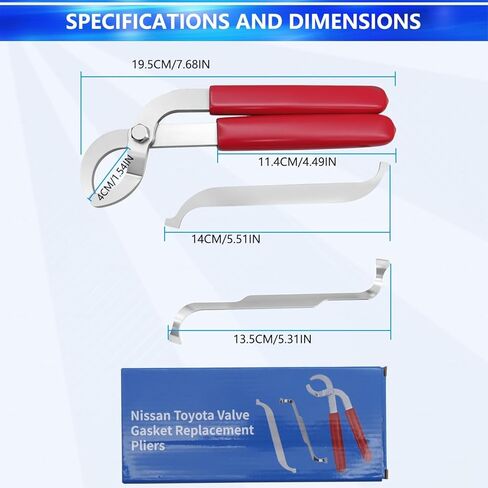 SPECIFICATIONS AND DIMENSIONS

19.5CM/7.68IN

4CM/1.54IN

11.4CM/4.49IN

14CM/5.51IN

13.5CM/5.31IN

Nissan Toyota Valve Gasket Replacement Pliers